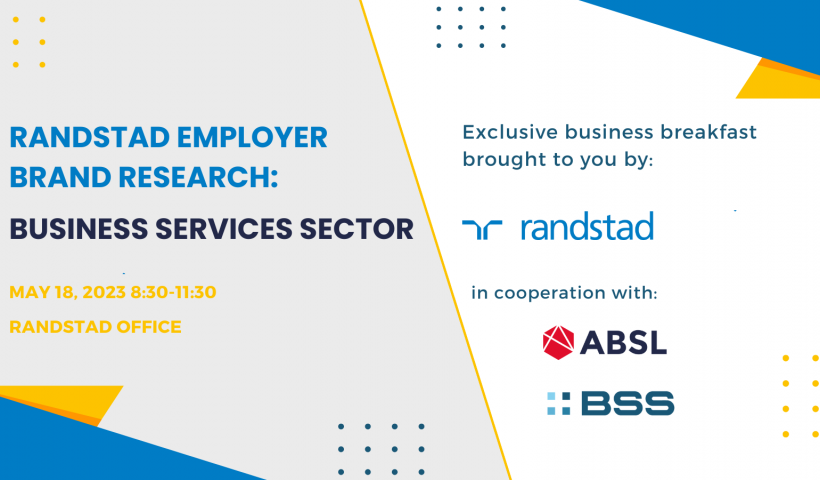 RANDSTAD EMPLOYER BRAND RESEARCH:

BUSINESS SERVICES SECTOR

MAY 18, 2023 8:30-11:30

RANDSTAD OFFICE

Exclusive business breakfast brought to you by:

randstad

in cooperation with:

ABSL

BSS